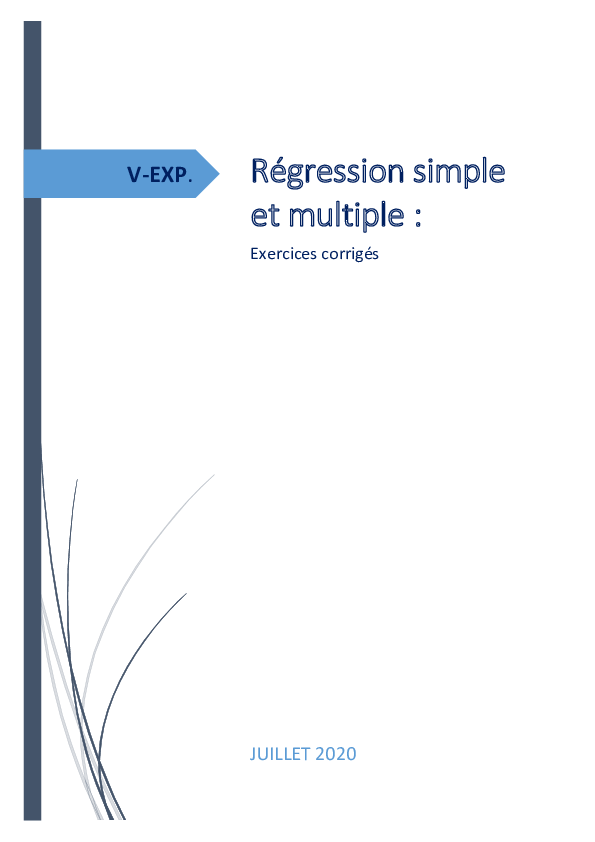 V-EXP.

Régression simple et multiple :

Exercices corrigés

JUILLET 2020